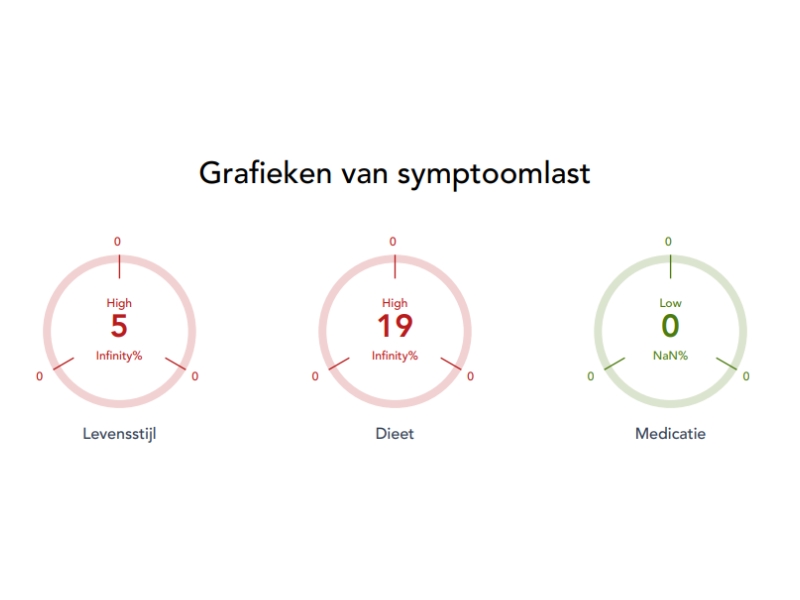 Grafieken van symptoomlast

0
High
5
Infinity%
0
0
Levensstijl

0
High
19
Infinity%
0
0
Dieet

0
Low
0
NaN%
0
0
Medicatie